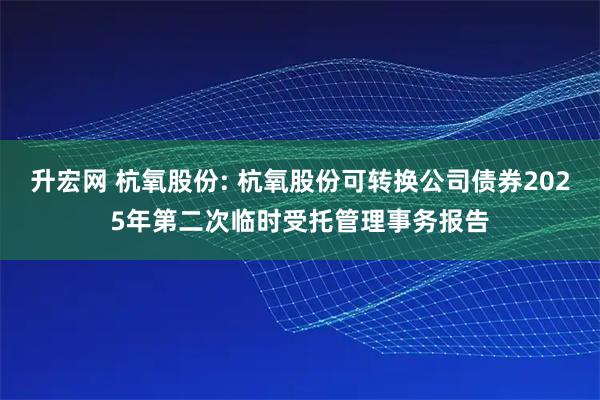 升宏网 杭氧股份: 杭氧股份可转换公司债券2025年第二次临时受托管理事务报告